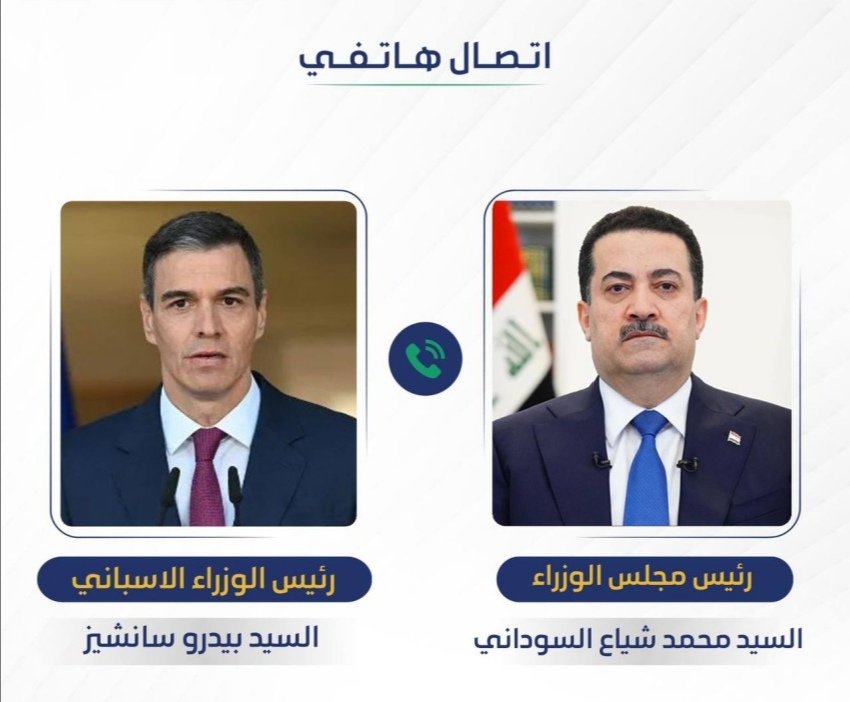 اتصال هاتفي

رئيس مجلس الوزراء

السيد محمد شياع السوداني

رئيس الوزراء الاسباني

السيد بيدرو سانشيز